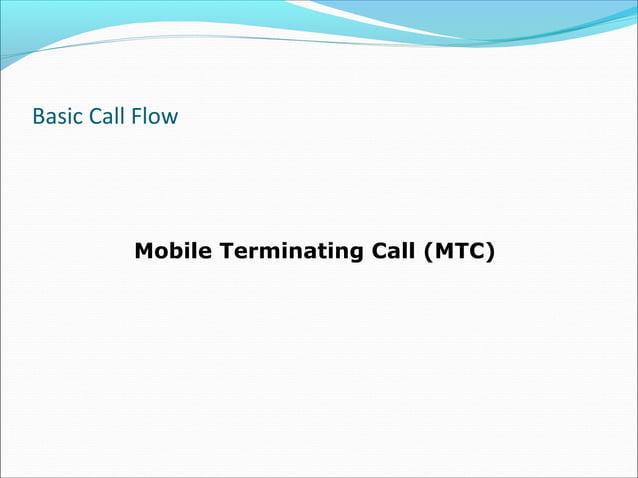 Basic Call Flow

Mobile Terminating Call (MTC)